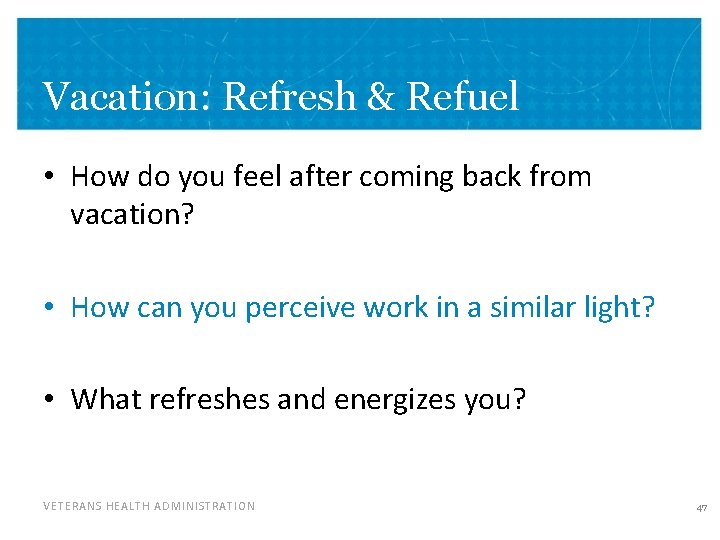 Vacation: Refresh & Refuel

• How do you feel after coming back from vacation?

• How can you perceive work in a similar light?

• What refreshes and energizes you?

VETERANS HEALTH ADMINISTRATION

47